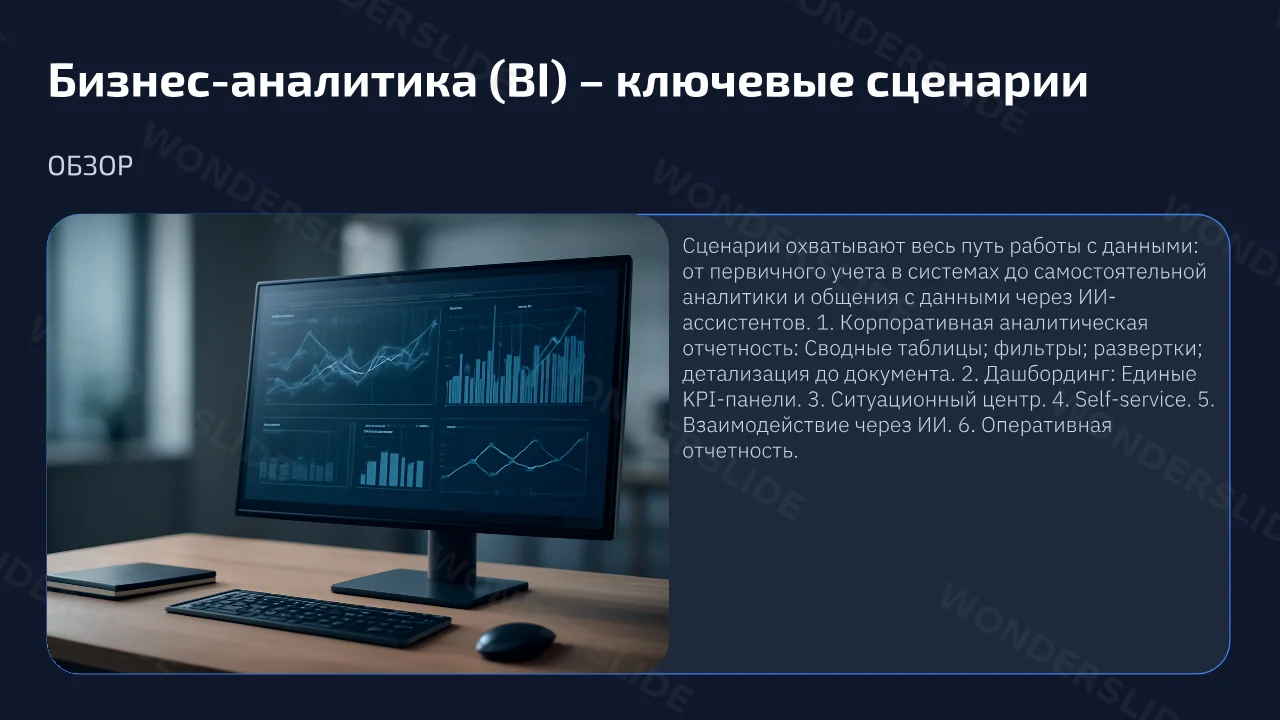 Бизнес-аналитика (BI) – ключевые сценарии

ОБЗОР

Сценарии охватывают весь путь работы с данными: от первичного учета в системах до самостоятельной аналитики и общения с данными через ИИ-ассистентов. 1. Корпоративная аналитическая отчетность: Сводные таблицы; фильтры; развертки; детализация до документа. 2. Дашбординг: Единые KPI-панели. 3. Ситуационный центр. 4. Self-service. 5. Взаимодействие через ИИ. 6. Оперативная отчетность.

WONDERSLIDE